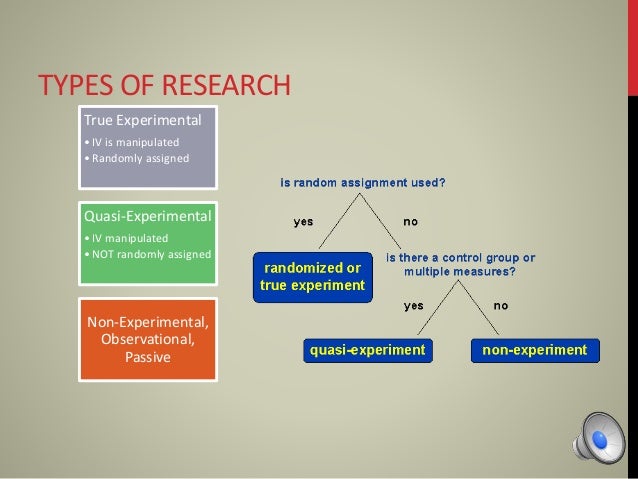 TYPES OF RESEARCH

True Experimental
• IV is manipulated
• Randomly assigned

Quasi-Experimental
• IV manipulated
• NOT randomly assigned

Non-Experimental, Observational, Passive

is random assignment used?

yes

no

randomized or true experiment

is there a control group or multiple measures?

yes

no

quasi-experiment

non-experiment